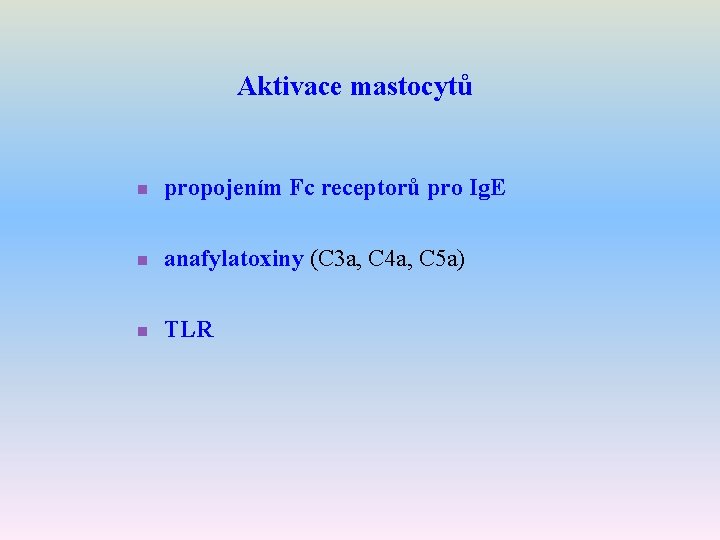 Aktivace mastocytů

- propojením Fc receptorů pro IgE

- anafylatoxiny (C3a, C4a, C5a)

- TLR